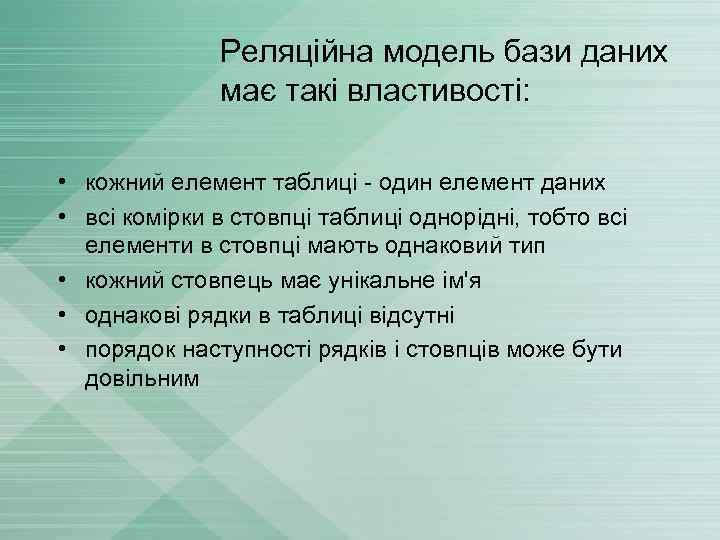 Реляційна модель бази даних має такі властивості:

• кожний елемент таблиці - один елемент даних
• всі комірки в стовпці таблиці однорідні, тобто всі елементи в стовпці мають однаковий тип
• кожний стовпець має унікальне ім'я
• однакові рядки в таблиці відсутні
• порядок наступності рядків і стовпців може бути довільним